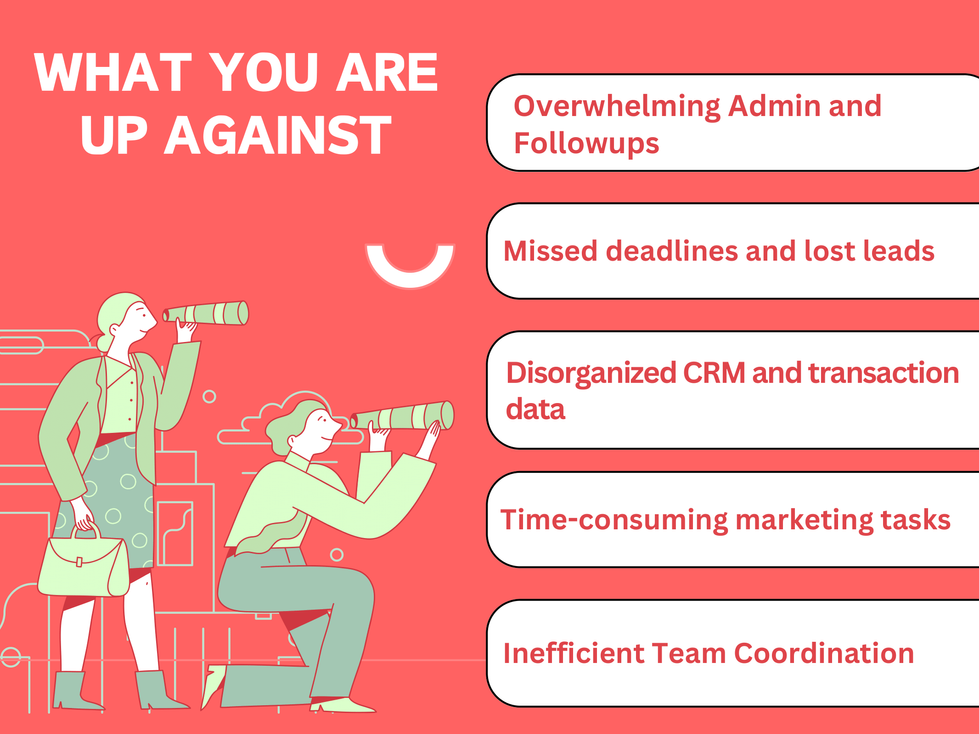 WHAT YOU ARE UP AGAINST

Overwhelming Admin and Followups

Missed deadlines and lost leads

Disorganized CRM and transaction data

Time-consuming marketing tasks

Inefficient Team Coordination